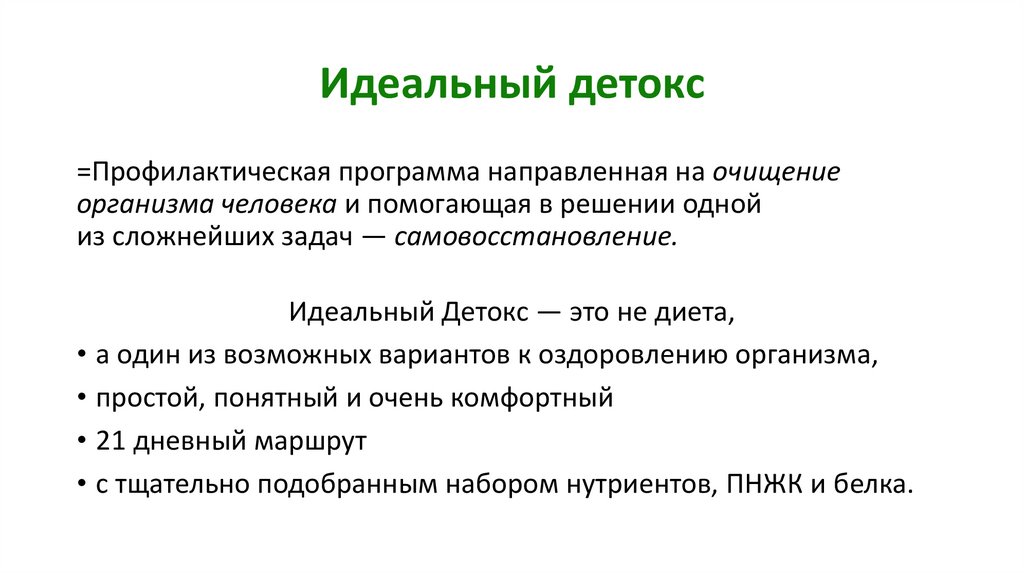 Идеальный детокс

=Профилактическая программа направленная на очищение организма человека и помогающая в решении одной из сложнейших задач — самовосстановление.

Идеальный Детокс — это не диета,

• а один из возможных вариантов к оздоровлению организма,
• простой, понятный и очень комфортный
• 21 дневный маршрут
• с тщательно подобранным набором нутриентов, ПНЖК и белка.